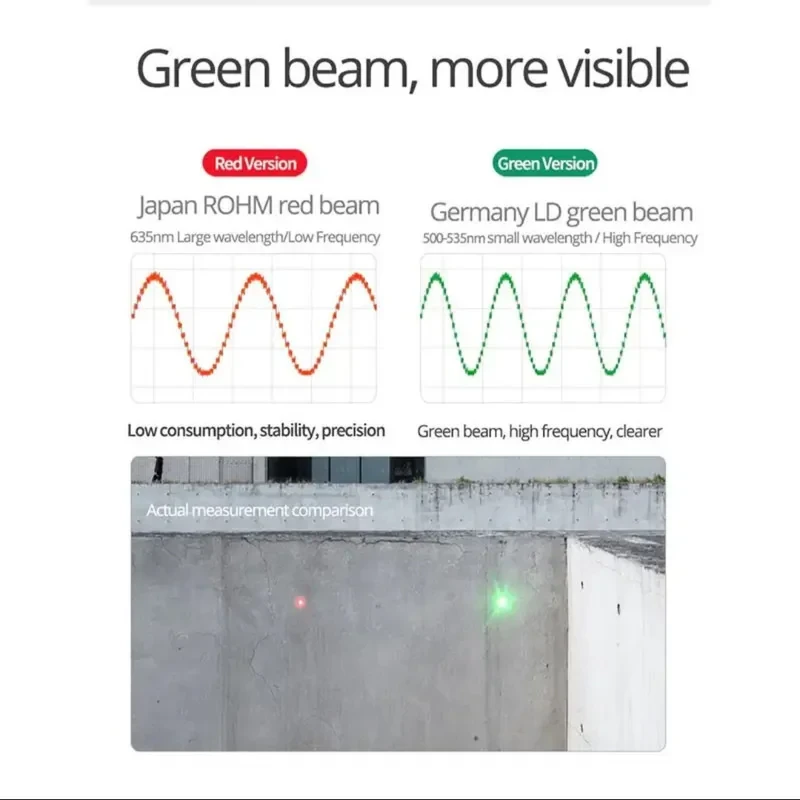 Green beam, more visible

Red Version

Japan ROHM red beam

635nm Large wavelength/Low Frequency

Low consumption, stability, precision

Green Version

Germany LD green beam

500-535nm small wavelength / High Frequency

Green beam, high frequency, clearer

Actual measurement comparison